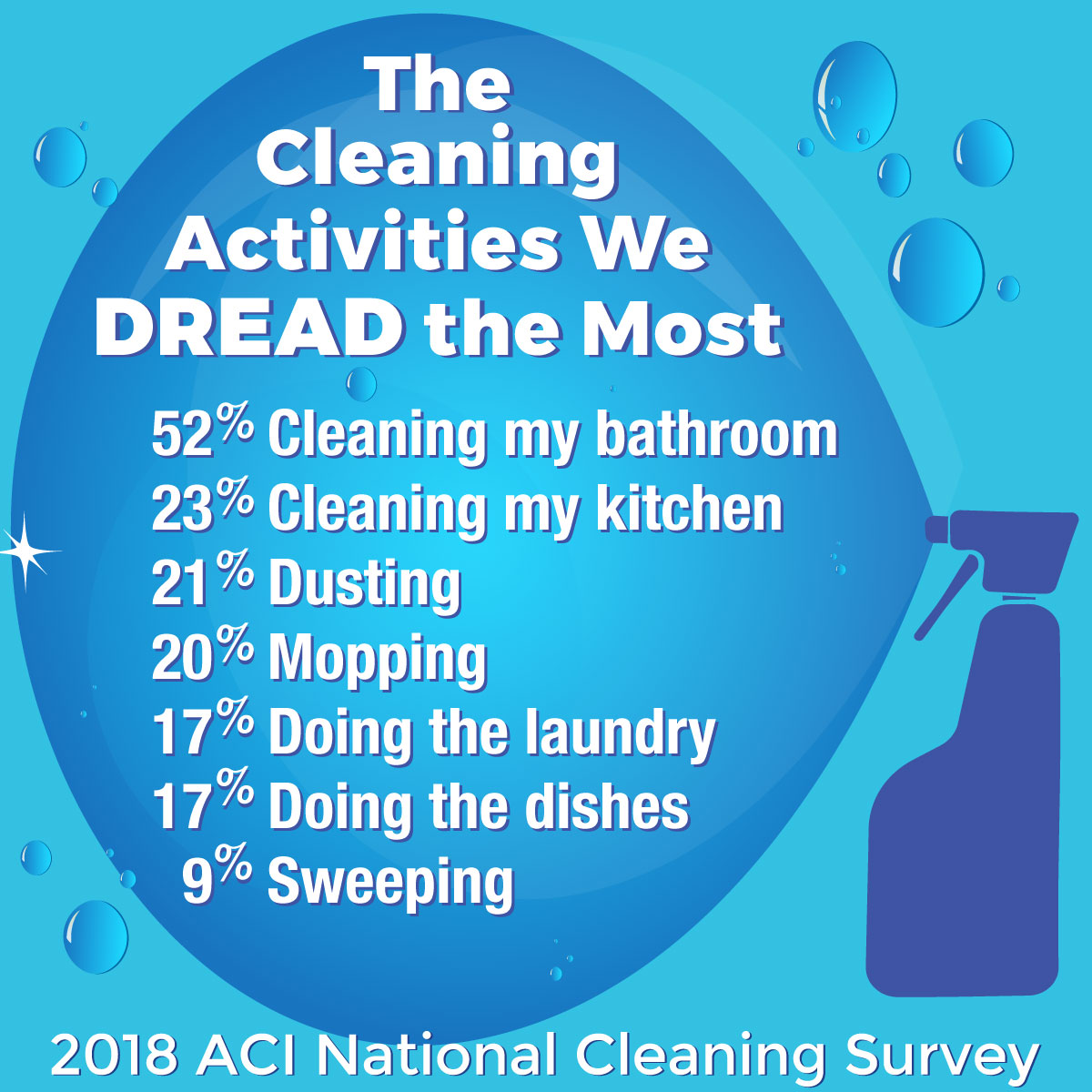 The Cleaning Activities We DREAD the Most

52% Cleaning my bathroom
23% Cleaning my kitchen
21% Dusting
20% Mopping
17% Doing the laundry
17% Doing the dishes
9% Sweeping

2018 ACI National Cleaning Survey